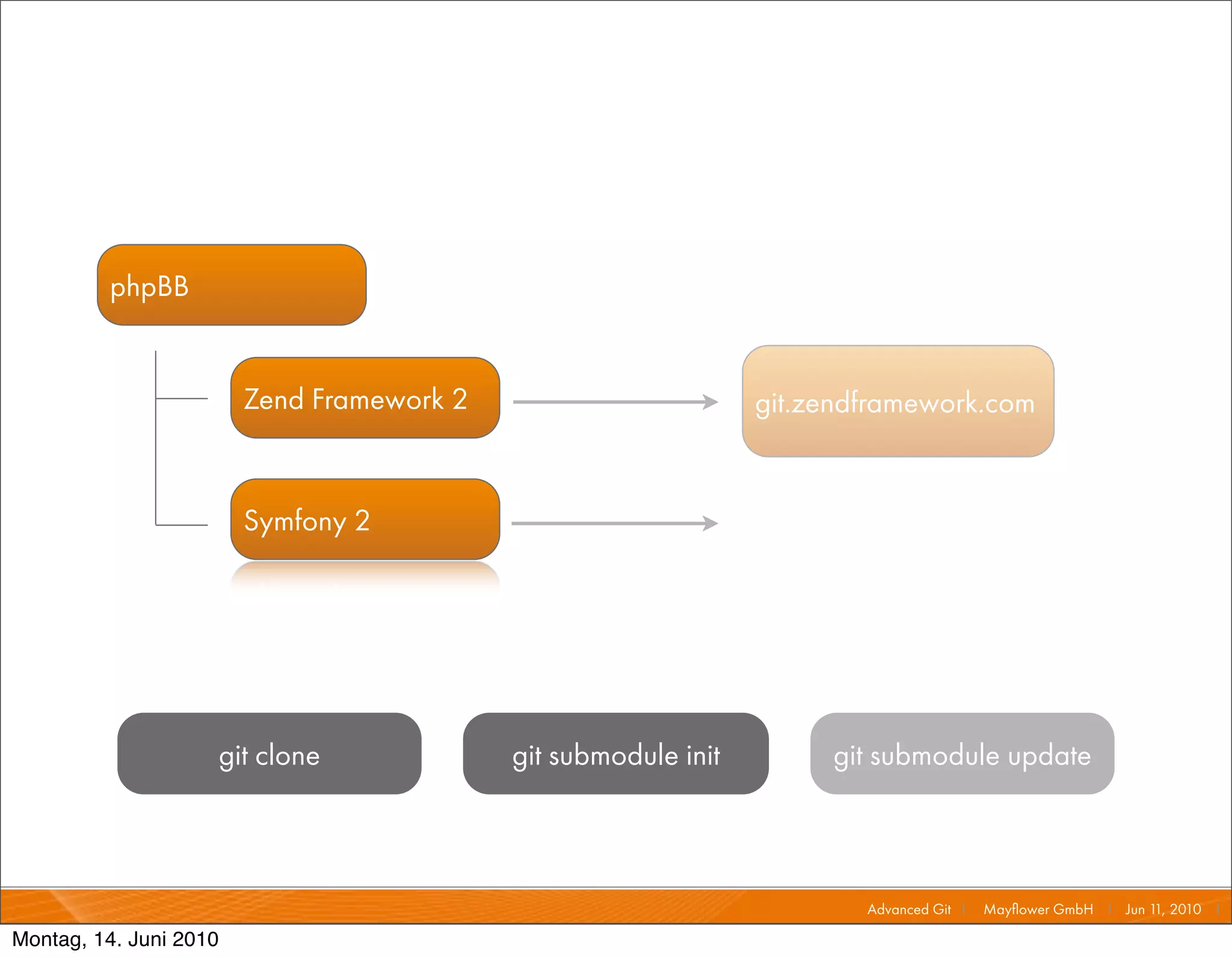 phpBB

Zend Framework 2

git.zendframework.com

Symfony 2

git clone

git submodule init

git submodule update

Advanced Git | Mayflower GmbH | Jun 11, 2010 |

Montag, 14. Juni 2010